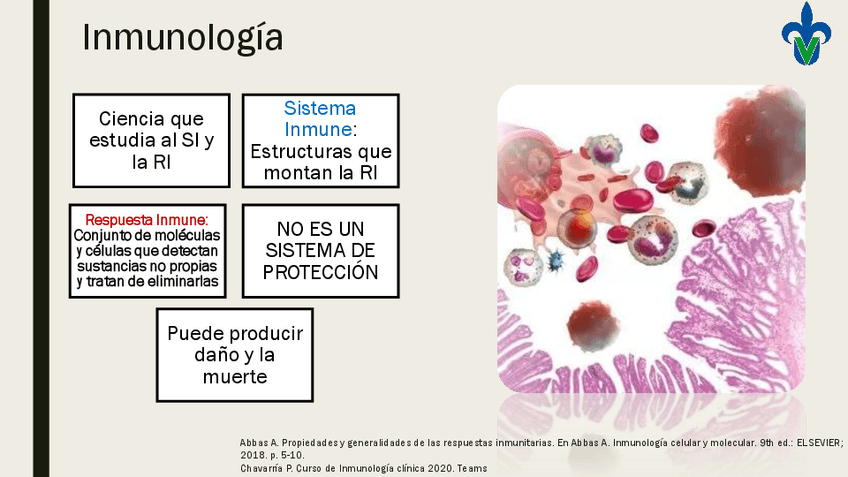 Inmunología

Ciencia que estudia al SI y la RI

Sistema Inmune: Estructuras que montan la RI

Respuesta Inmune: Conjunto de moléculas y células que detectan sustancias no propias y tratan de eliminarlas

NO ES UN SISTEMA DE PROTECCIÓN

Puede producir daño y la muerte

Abbas A. Propiedades y generalidades de las respuestas inmunitarias. En Abbas A. Inmunología celular y molecular. 9th ed.: ELSEVIER; 2018. p. 5-10.
Chavarría P. Curso de Inmunología clínica 2020. Teams